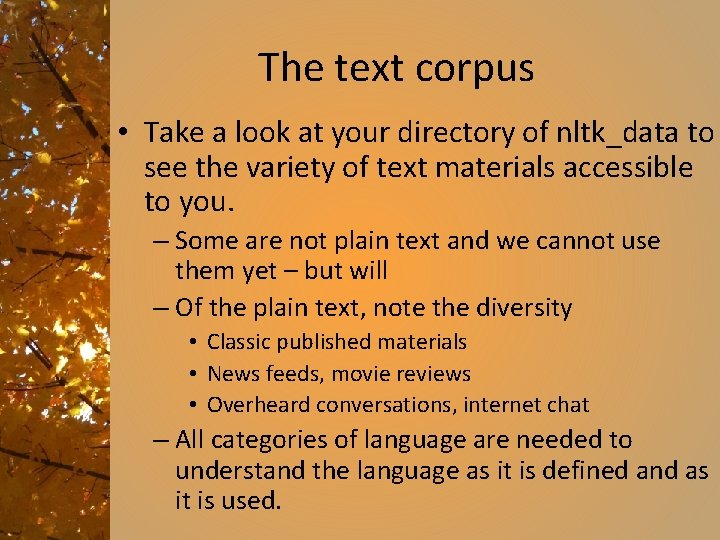 The text corpus

• Take a look at your directory of nltk_data to see the variety of text materials accessible to you.
– Some are not plain text and we cannot use them yet – but will
– Of the plain text, note the diversity
• Classic published materials
• News feeds, movie reviews
• Overheard conversations, internet chat
– All categories of language are needed to understand the language as it is defined and as it is used.